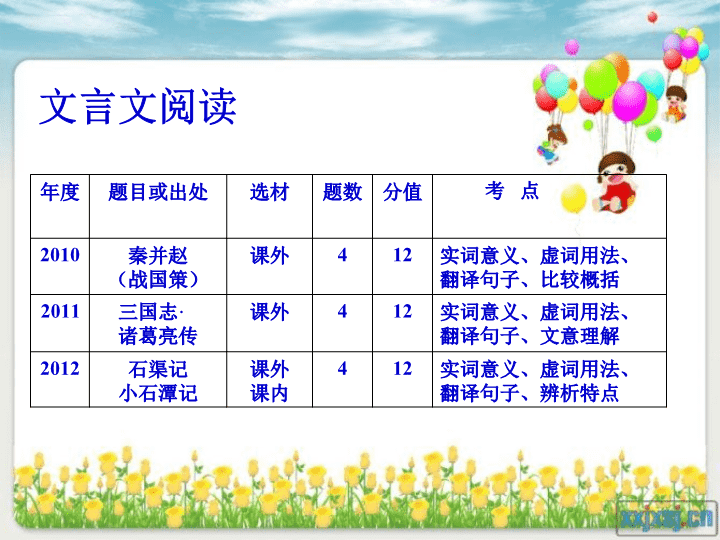 文言文阅读

| 年度 | 题目或出处 | 选材 | 题数 | 分值 | 考 点 |
|---|---|---|---|---|---|
| 2010 | 秦并赵（战国策） | 课外 | 4 | 12 | 实词意义、虚词用法、翻译句子、比较概括 |
| 2011 | 三国志·诸葛亮传 | 课外 | 4 | 12 | 实词意义、虚词用法、翻译句子、文意理解 |
| 2012 | 石渠记 小石潭记 | 课外 课内 | 4 | 12 | 实词意义、虚词用法、翻译句子、辨析特点 |

xxjxsj.cn